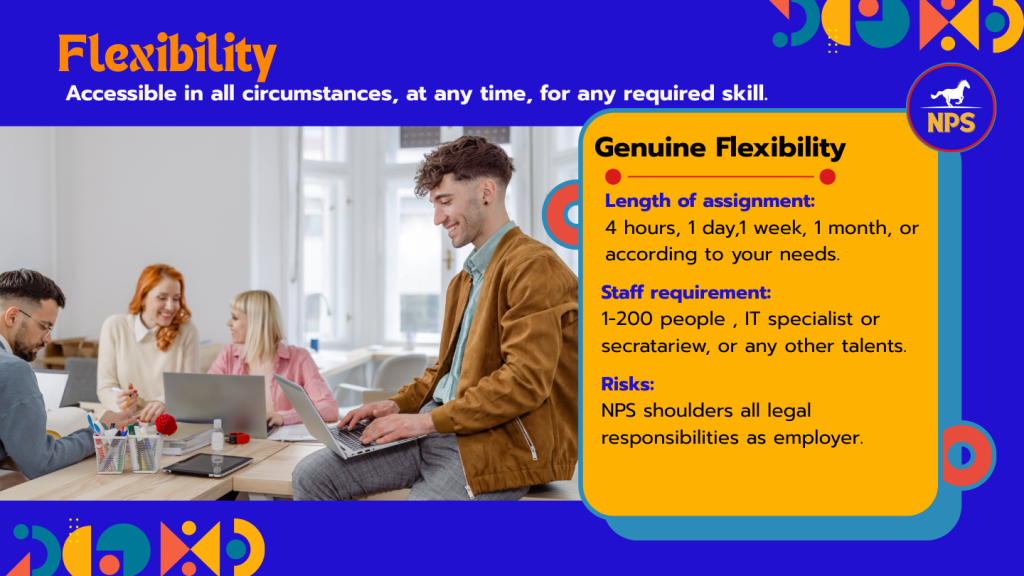 Flexibility
Accessible in all circumstances, at any time, for any required skill.

NPS

Genuine Flexibility

Length of assignment:
4 hours, 1 day,1 week, 1 month, or according to your needs.

Staff requirement:
1-200 people , IT specialist or secratariew, or any other talents.

Risks:
NPS shoulders all legal responsibilities as employer.